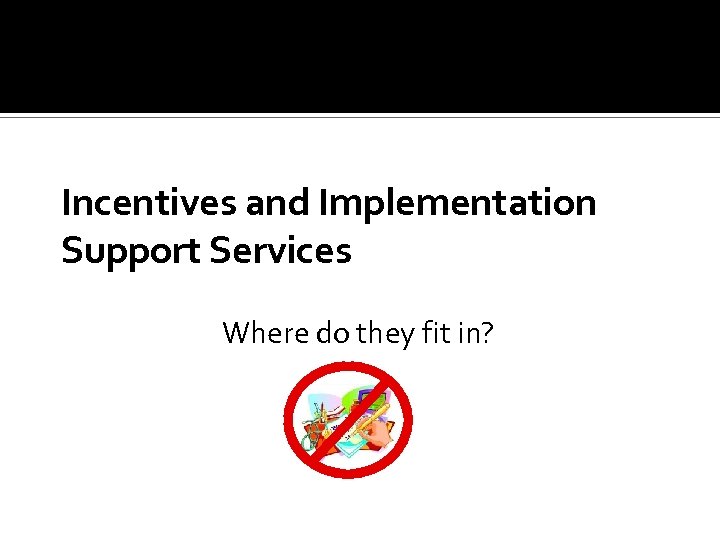 Incentives and Implementation Support Services

Where do they fit in?